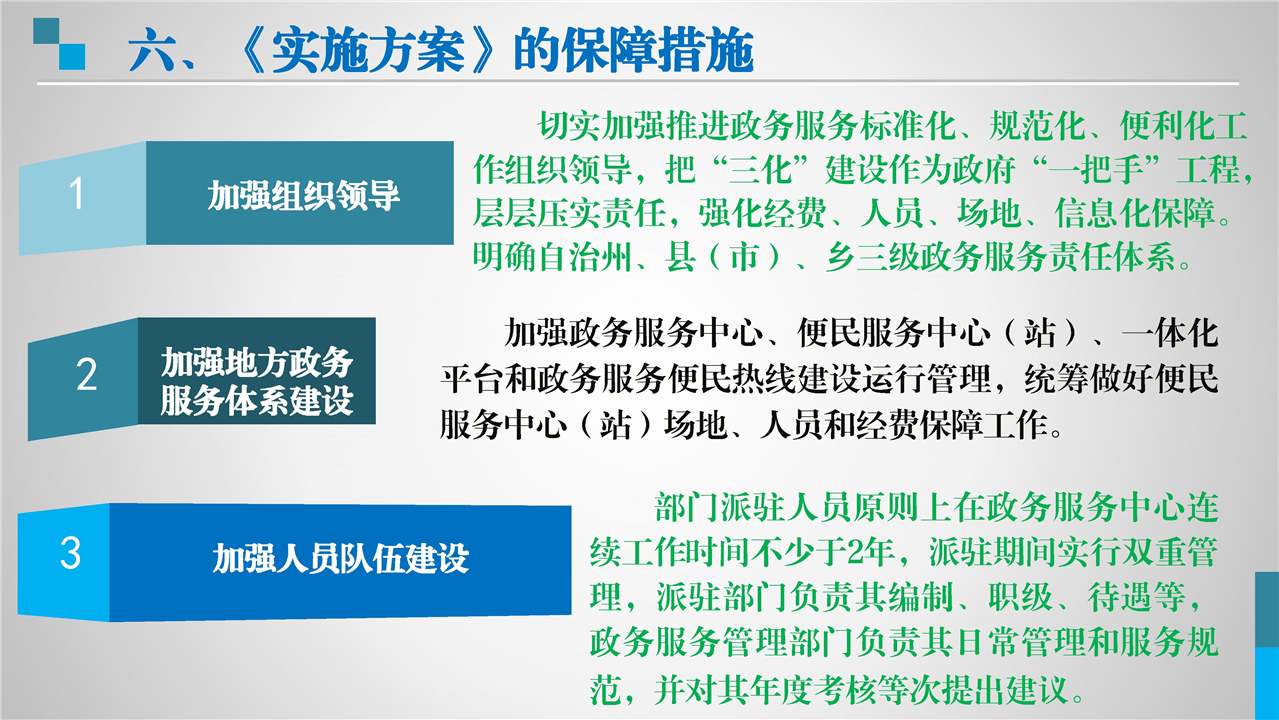 六、《实施方案》的保障措施

1

加强组织领导

切实加强推进政务服务标准化、规范化、便利化工作组织领导，把“三化”建设作为政府“一把手”工程，层层压实责任，强化经费、人员、场地、信息化保障。明确自治州、县（市）、乡三级政务服务责任体系。

2

加强地方政务服务体系建设

加强政务服务中心、便民服务中心（站）、一体化平台和政务服务便民热线建设运行管理，统筹做好便民服务中心（站）场地、人员和经费保障工作。

3

加强人员队伍建设

部门派驻人员原则上在政务服务中心连续工作时间不少于2年，派驻期间实行双重管理，派驻部门负责其编制、职级、待遇等，政务服务管理部门负责其日常管理和服务规范，并对其年度考核等次提出建议。